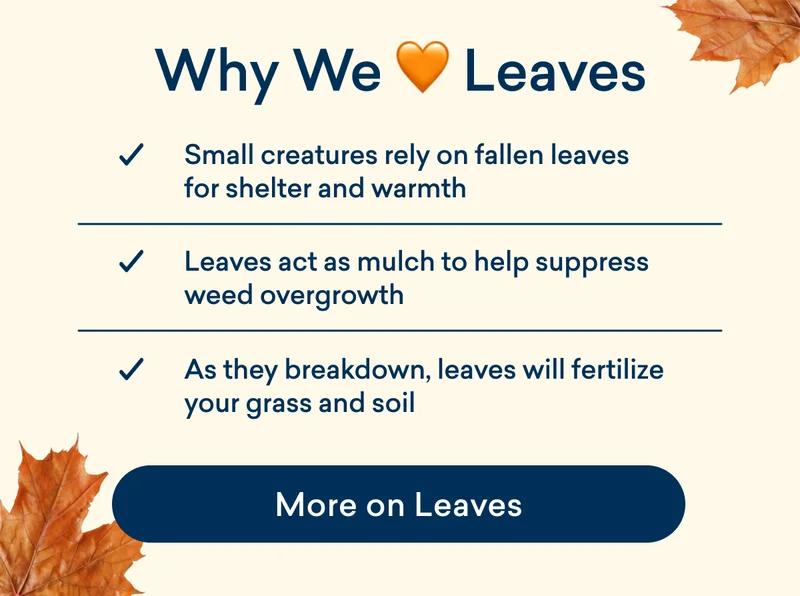 Why We 🧡 Leaves

✓ Small creatures rely on fallen leaves for shelter and warmth

✓ Leaves act as mulch to help suppress weed overgrowth

✓ As they breakdown, leaves will fertilize your grass and soil

More on Leaves